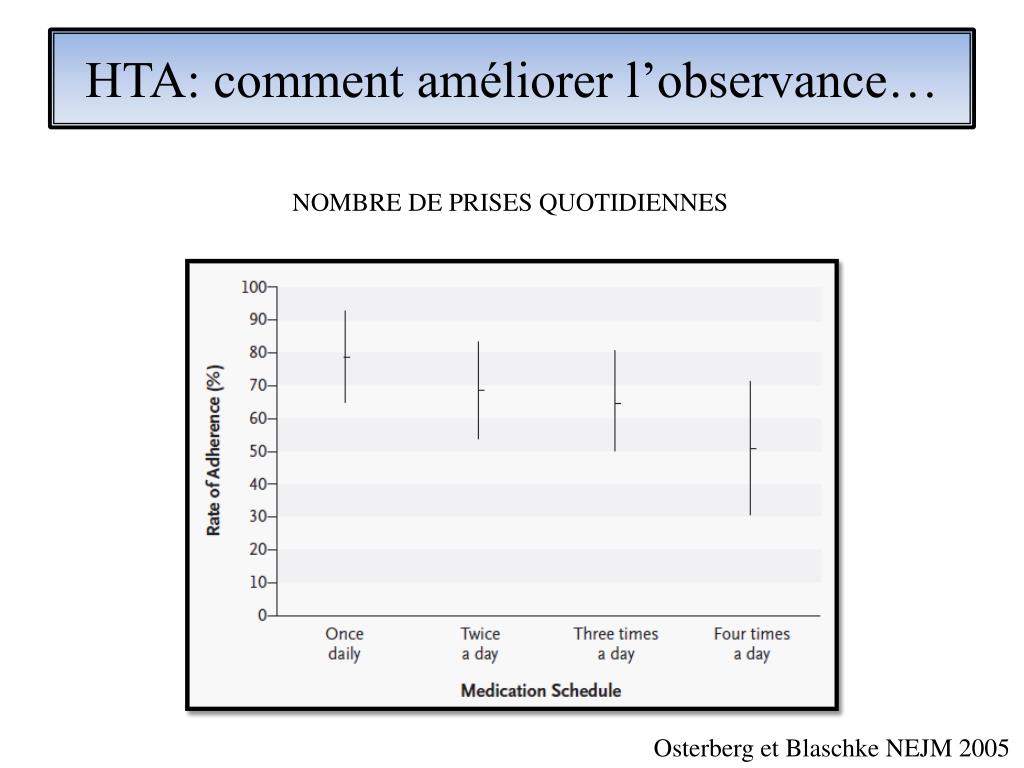 HTA: comment améliorer l'observance…

NOMBRE DE PRISES QUOTIDIENNES

Rate of Adherence (%)

100
90
80
70
60
50
40
30
20
10
0

Once daily

Twice a day

Three times a day

Four times a day

Medication Schedule

Osterberg et Blaschke NEJM 2005